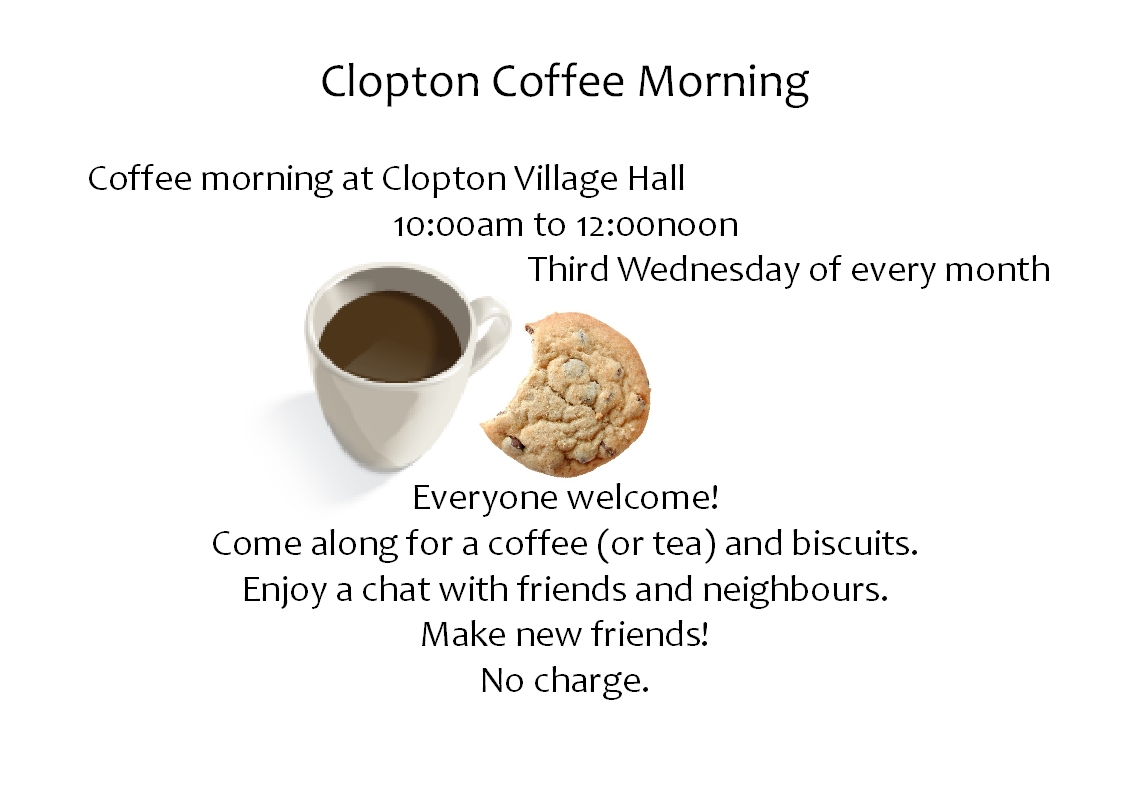 Clopton Coffee Morning

Coffee morning at Clopton Village Hall
10:00am to 12:00noon
Third Wednesday of every month

Everyone welcome!
Come along for a coffee (or tea) and biscuits.
Enjoy a chat with friends and neighbours.
Make new friends!
No charge.